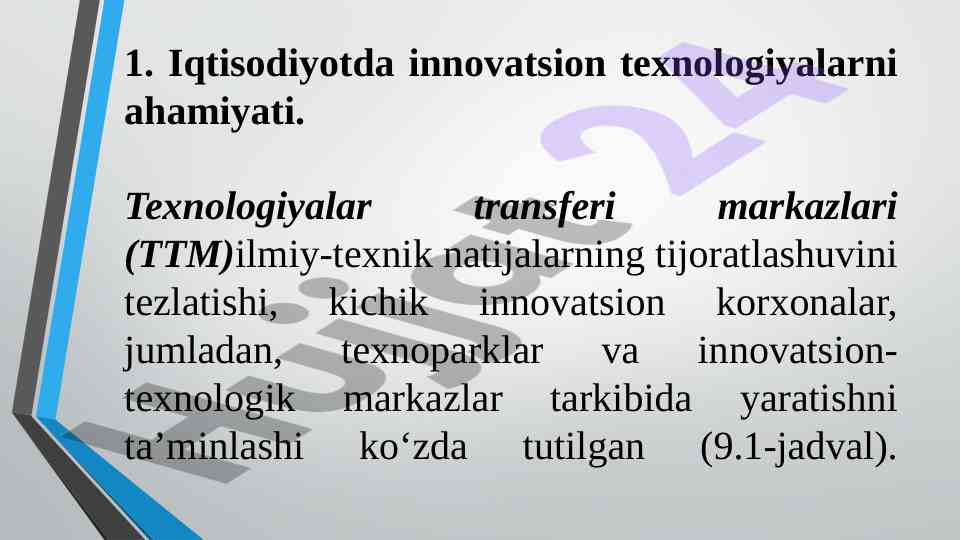 1. Iqtisodiyotda innovatsion texnologiyalarni ahamiyati.

Texnologiyalar transferi markazlari (TTM)ilmiy-texnik natijalarning tijoratlashuvini tezlatishi, kichik innovatsion korxonalar, jumladan, texnoparklar va innovatsion-texnologik markazlar tarkibida yaratishni ta’minlashi ko‘zda tutilgan (9.1-jadval).

Hujjat 24